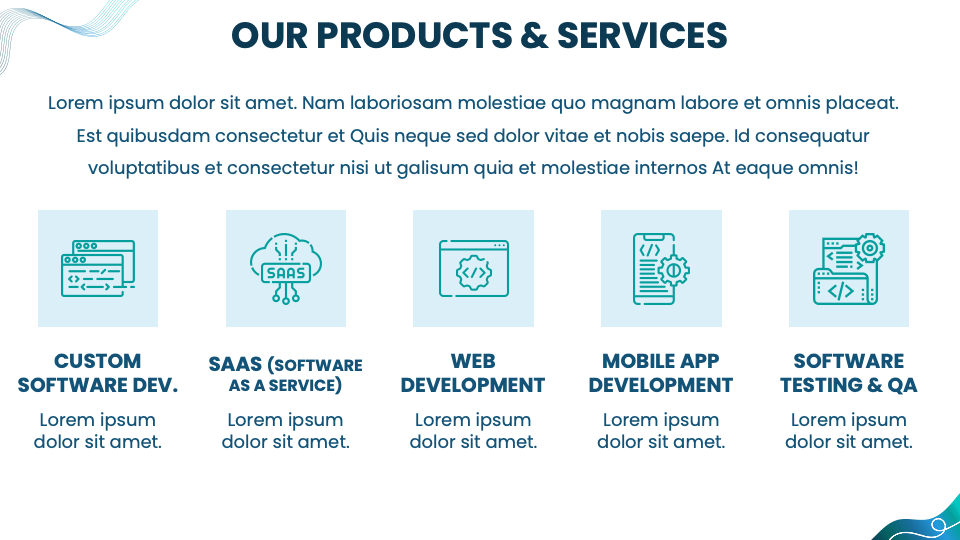 OUR PRODUCTS & SERVICES

Lorem ipsum dolor sit amet. Nam laboriosam molestiae quo magnam labore et omnis placeat. Est quibusdam consectetur et Quis neque sed dolor vitae et nobis saepe. Id consequatur voluptatibus et consectetur nisi ut galisum quia et molestiae internos At eaque omnis!

SAAS

CUSTOM SOFTWARE DEV.

Lorem ipsum dolor sit amet.

SAAS (SOFTWARE AS A SERVICE)

Lorem ipsum dolor sit amet.

WEB DEVELOPMENT

Lorem ipsum dolor sit amet.

MOBILE APP DEVELOPMENT

Lorem ipsum dolor sit amet.

SOFTWARE TESTING & QA

Lorem ipsum dolor sit amet.